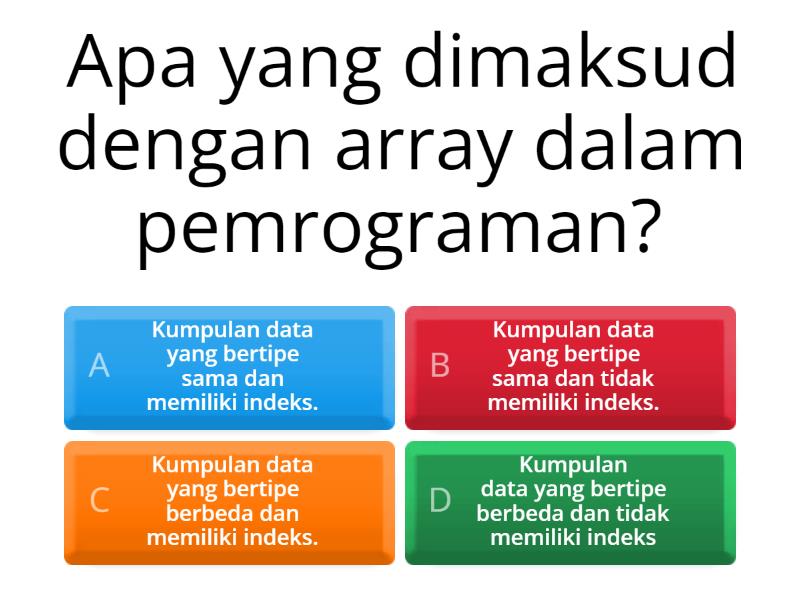 Apa yang dimaksud dengan array dalam pemrograman?

A Kumpulan data yang bertipe sama dan memiliki indeks.

B Kumpulan data yang bertipe sama dan tidak memiliki indeks.

C Kumpulan data yang bertipe berbeda dan memiliki indeks.

D Kumpulan data yang bertipe berbeda dan tidak memiliki indeks